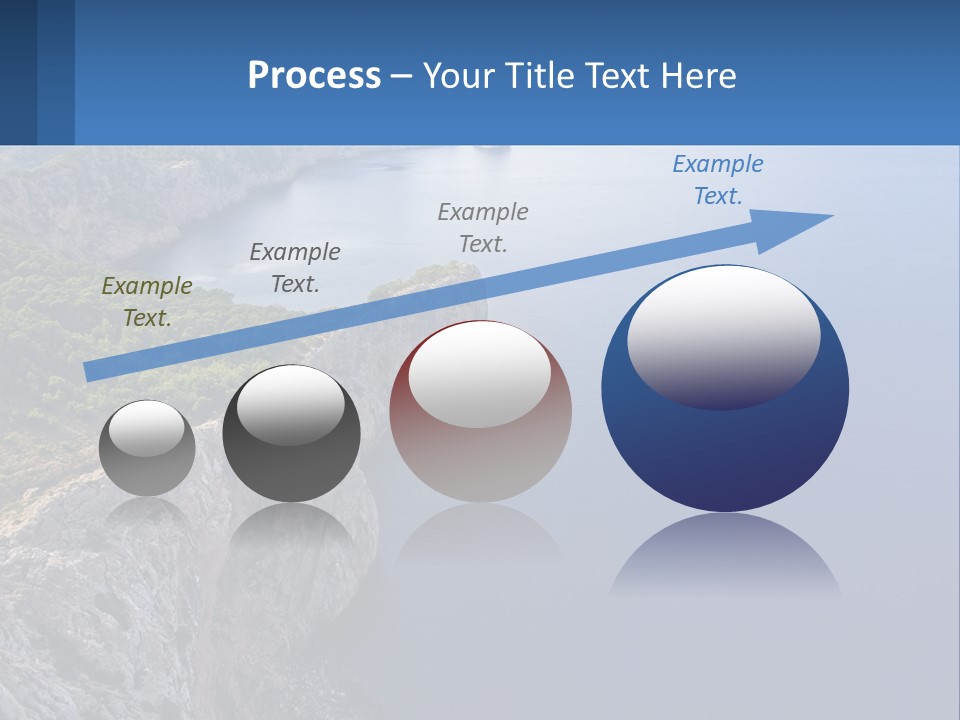 Process – Your Title Text Here

Example Text.

Example Text.

Example Text.

Example Text.